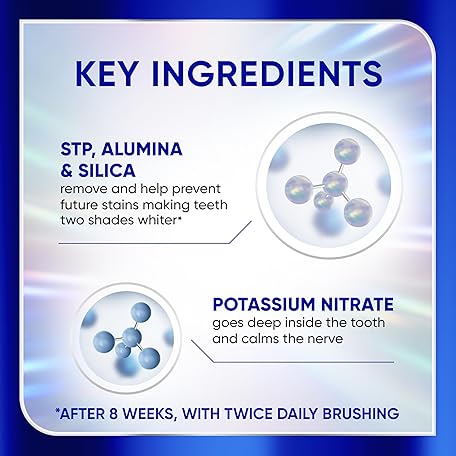 KEY INGREDIENTS

STP, ALUMINA & SILICA
remove and help prevent future stains making teeth two shades whiter*

POTASSIUM NITRATE
goes deep inside the tooth and calms the nerve

*AFTER 8 WEEKS, WITH TWICE DAILY BRUSHING